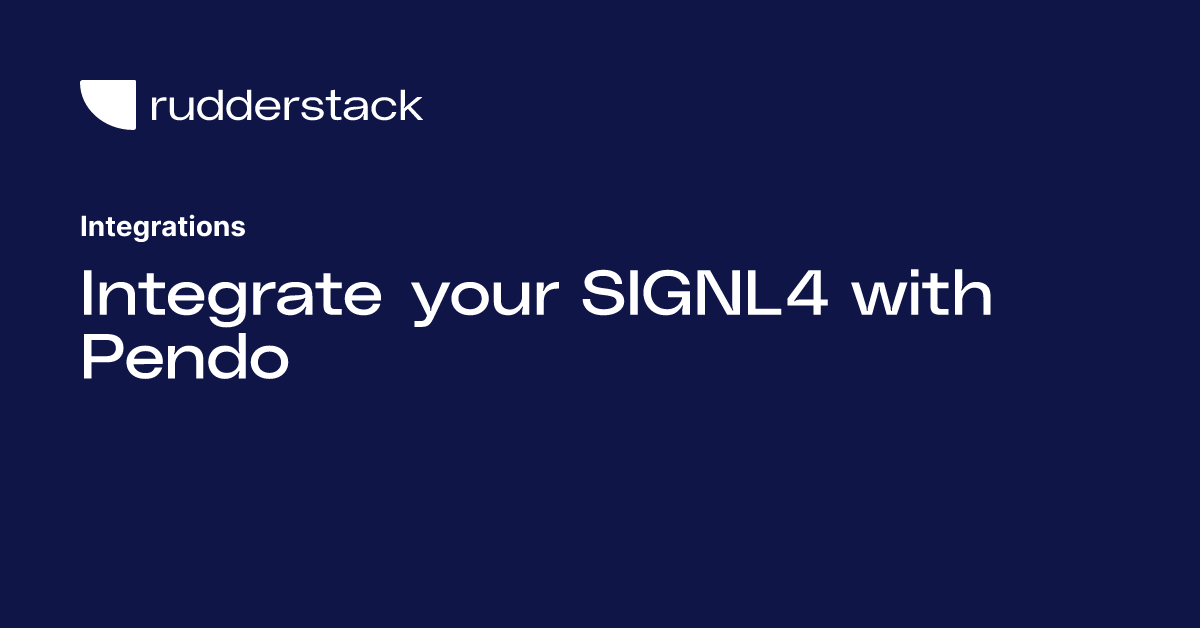 rudderstack

Integrations

Integrate your SIGNL4 with Pendo